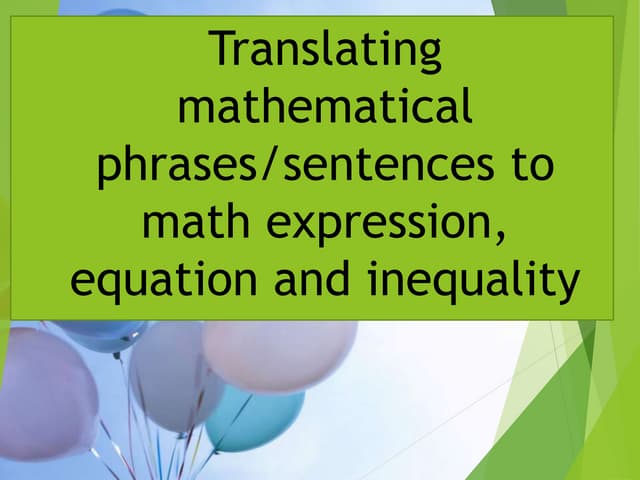 Translating mathematical phrases/sentences to math expression, equation and inequality